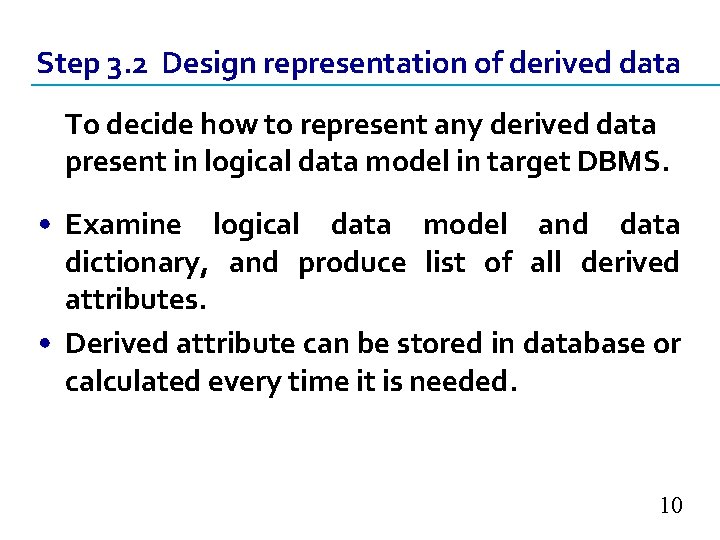 Step 3.2 Design representation of derived data

To decide how to represent any derived data present in logical data model in target DBMS.

• Examine logical data model and data dictionary, and produce list of all derived attributes.

• Derived attribute can be stored in database or calculated every time it is needed.

10